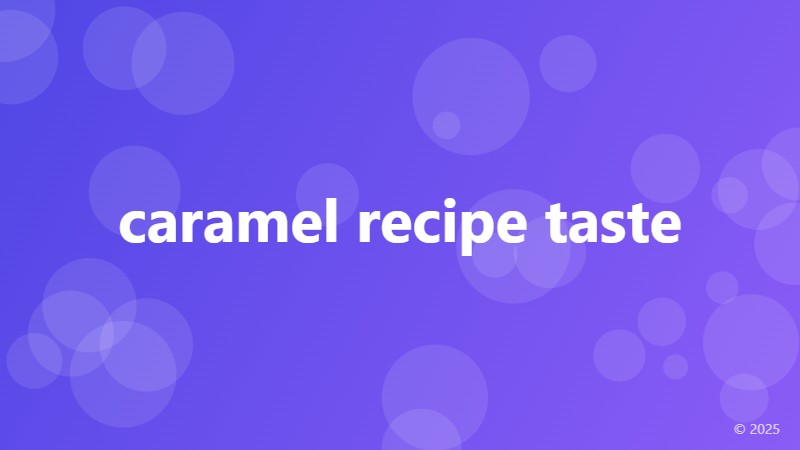 caramel recipe taste

© 2025